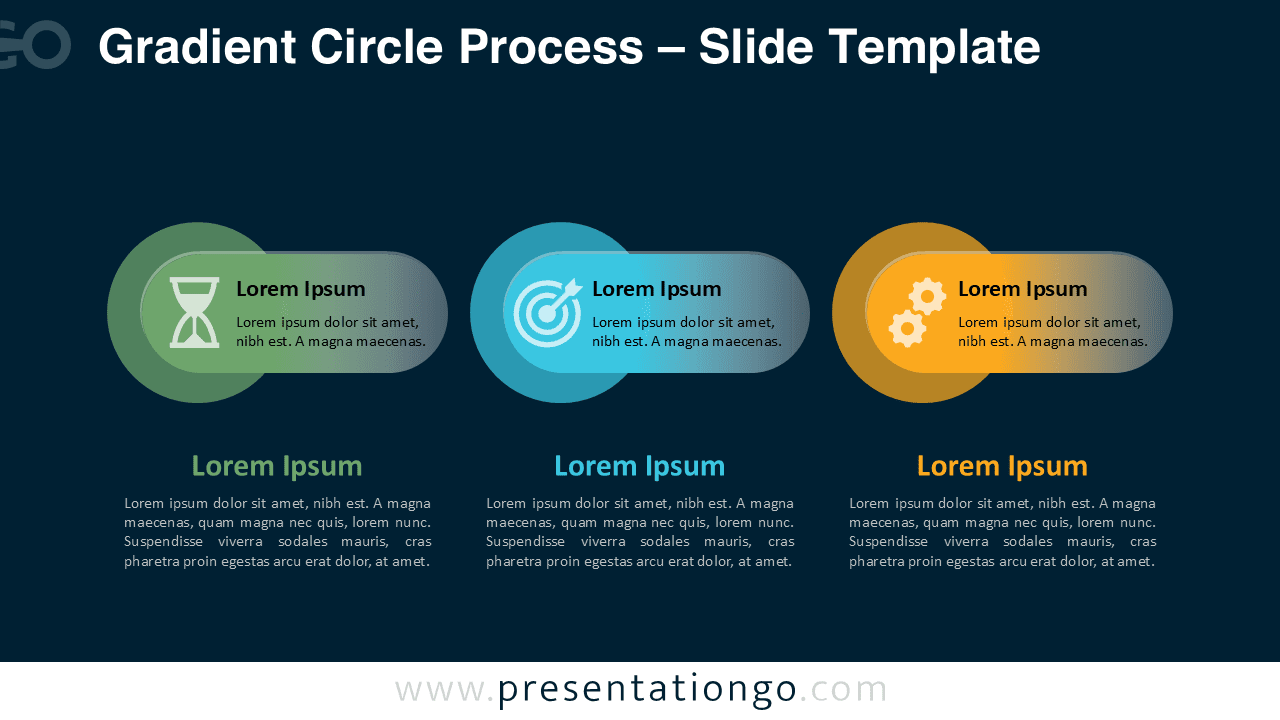 GO

Gradient Circle Process – Slide Template

Lorem Ipsum
Lorem ipsum dolor sit amet, nibh est. A magna maecenas.

Lorem Ipsum
Lorem ipsum dolor sit amet, nibh est. A magna maecenas.

Lorem Ipsum
Lorem ipsum dolor sit amet, nibh est. A magna maecenas.

Lorem Ipsum
Lorem ipsum dolor sit amet, nibh est. A magna maecenas, quam magna nec quis, lorem nunc. Suspendisse viverra sodales mauris, cras pharetra proin egestas arcu erat dolor, at amet.

Lorem Ipsum
Lorem ipsum dolor sit amet, nibh est. A magna maecenas, quam magna nec quis, lorem nunc. Suspendisse viverra sodales mauris, cras pharetra proin egestas arcu erat dolor, at amet.

Lorem Ipsum
Lorem ipsum dolor sit amet, nibh est. A magna maecenas, quam magna nec quis, lorem nunc. Suspendisse viverra sodales mauris, cras pharetra proin egestas arcu erat dolor, at amet.

www.presentationgo.com